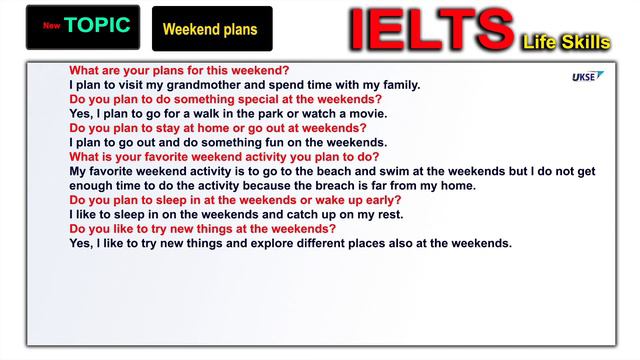 New TOPIC

Weekend plans

IELTS Life Skills

UKSE

What are your plans for this weekend?
I plan to visit my grandmother and spend time with my family.
Do you plan to do something special at the weekends?
Yes, I plan to go for a walk in the park or watch a movie.
Do you plan to stay at home or go out at weekends?
I plan to go out and do something fun on the weekends.
What is your favorite weekend activity you plan to do?
My favorite weekend activity is to go to the beach and swim at the weekends but I do not get enough time to do the activity because the breach is far from my home.
Do you plan to sleep in at the weekends or wake up early?
I like to sleep in on the weekends and catch up on my rest.
Do you like to try new things at the weekends?
Yes, I like to try new things and explore different places also at the weekends.